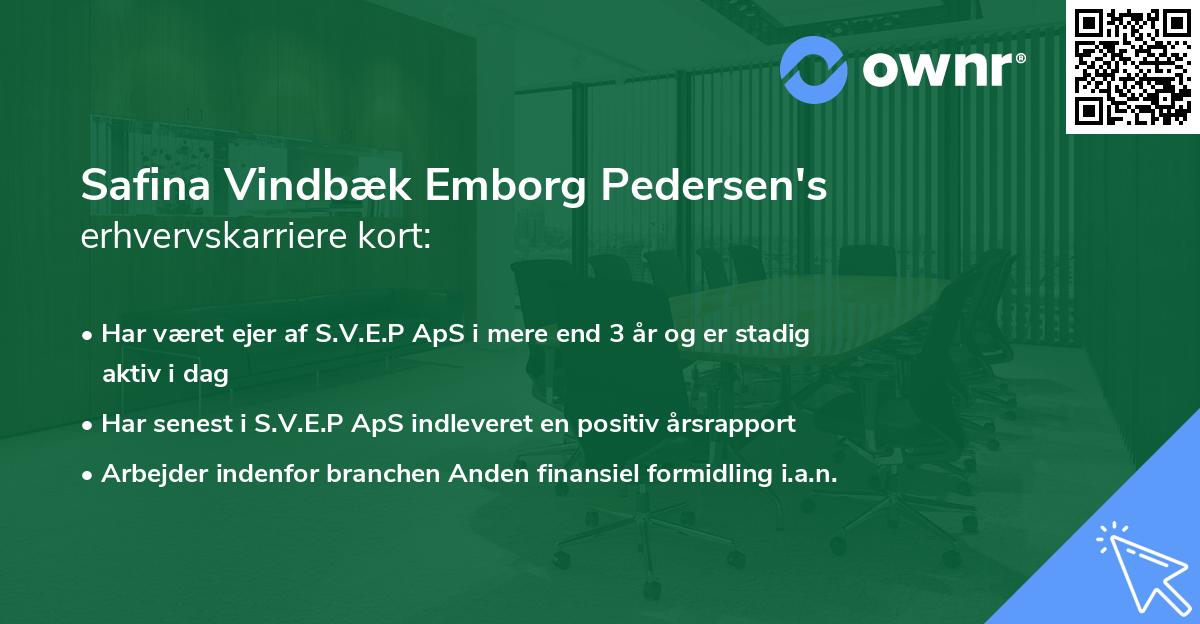 ownr®

Safina Vindbæk Emborg Pedersen's erhvervskarriere kort:

• Har været ejer af S.V.E.P ApS i mere end 3 år og er stadig aktiv i dag

• Har senest i S.V.E.P ApS indleveret en positiv årsrapport

• Arbejder indenfor branchen Anden finansiel formidling i.a.n.